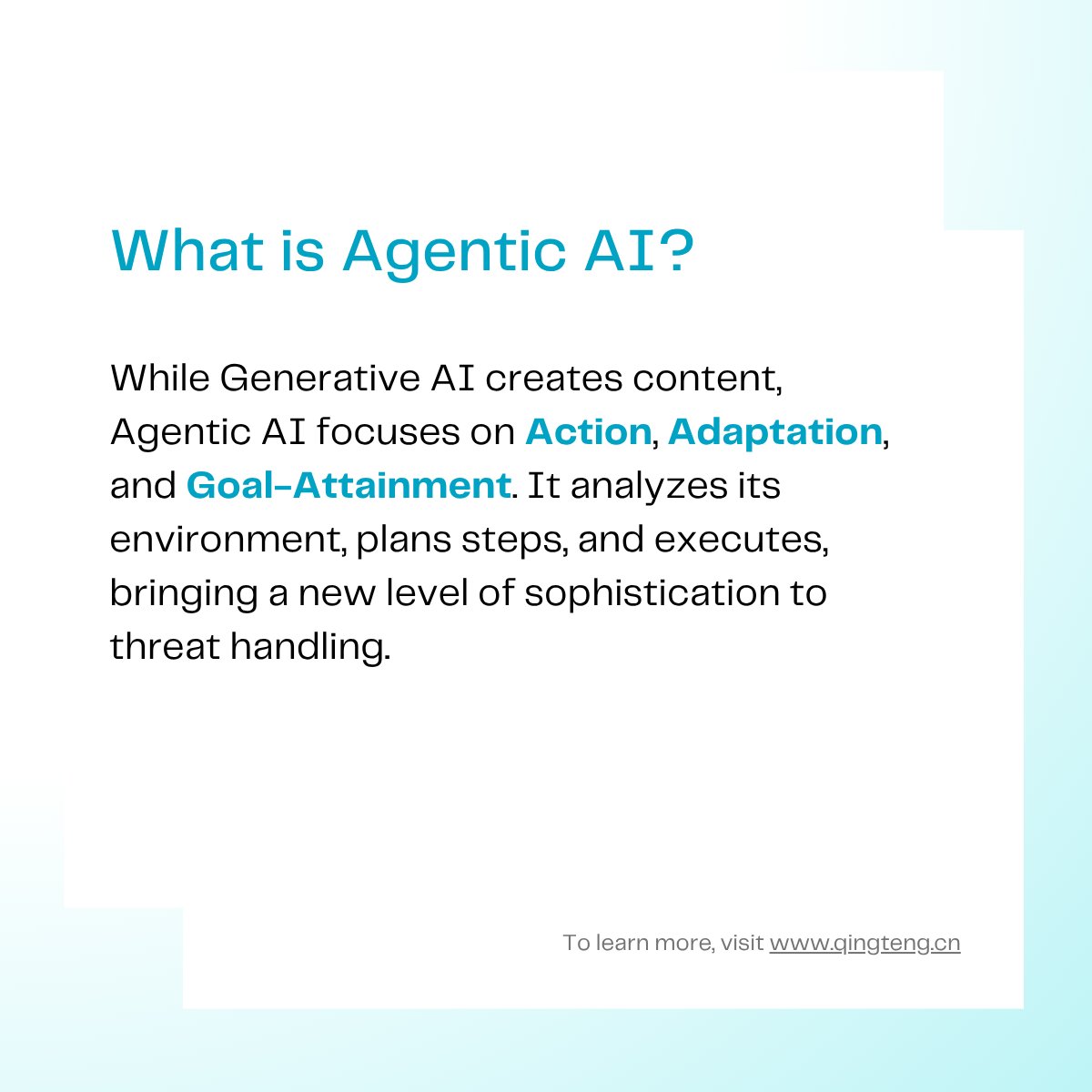 What is Agentic AI?

While Generative AI creates content, Agentic AI focuses on Action, Adaptation, and Goal-Attainment. It analyzes its environment, plans steps, and executes, bringing a new level of sophistication to threat handling.

To learn more, visit www.qingteng.cn